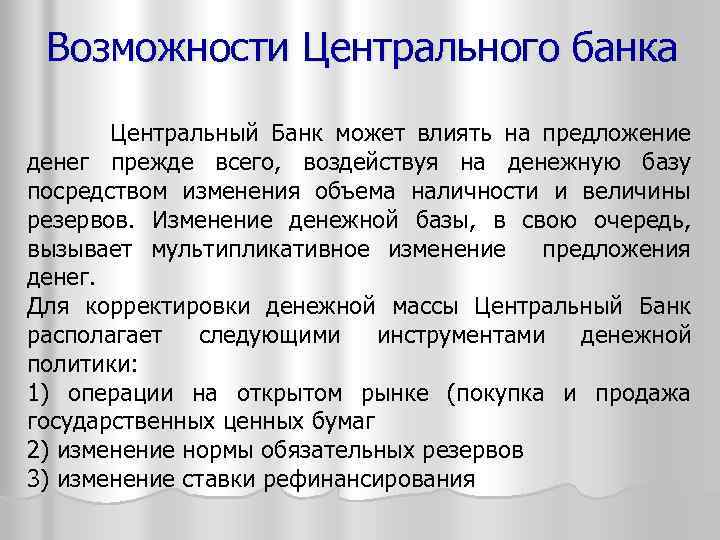 Возможности Центрального банка

Центральный Банк может влиять на предложение денег прежде всего, воздействуя на денежную базу посредством изменения объема наличности и величины резервов. Изменение денежной базы, в свою очередь, вызывает мультипликативное изменение предложения денег.
Для корректировки денежной массы Центральный Банк располагает следующими инструментами денежной политики:
1) операции на открытом рынке (покупка и продажа государственных ценных бумаг
2) изменение нормы обязательных резервов
3) изменение ставки рефинансирования